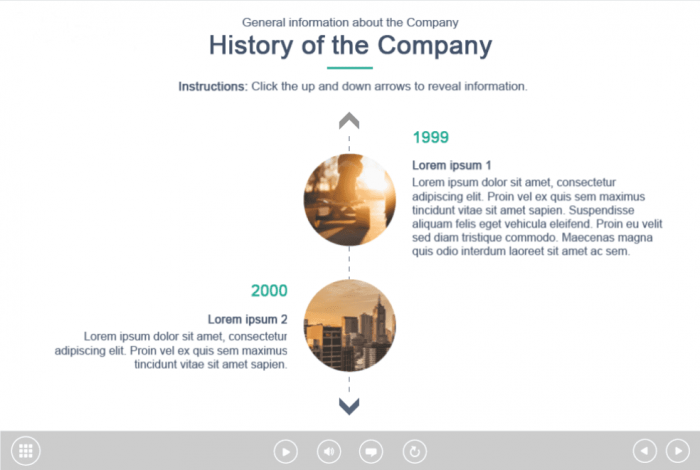 General information about the Company

History of the Company

Instructions: Click the up and down arrows to reveal information.

1999

Lorem ipsum 1

Lorem ipsum dolor sit amet, consectetur adipiscing elit. Proin vel ex quis sem maximus tincidunt vitae sit amet sapien. Suspendisse aliquam felis eget vehicula eleifend. Proin eu velit sed diam tristique commodo. Maecenas magna quis odio interdum laoreet sit amet ac sem.

2000

Lorem ipsum 2

Lorem ipsum dolor sit amet, consectetur adipiscing elit. Proin vel ex quis sem maximus tincidunt vitae sit amet sapien.